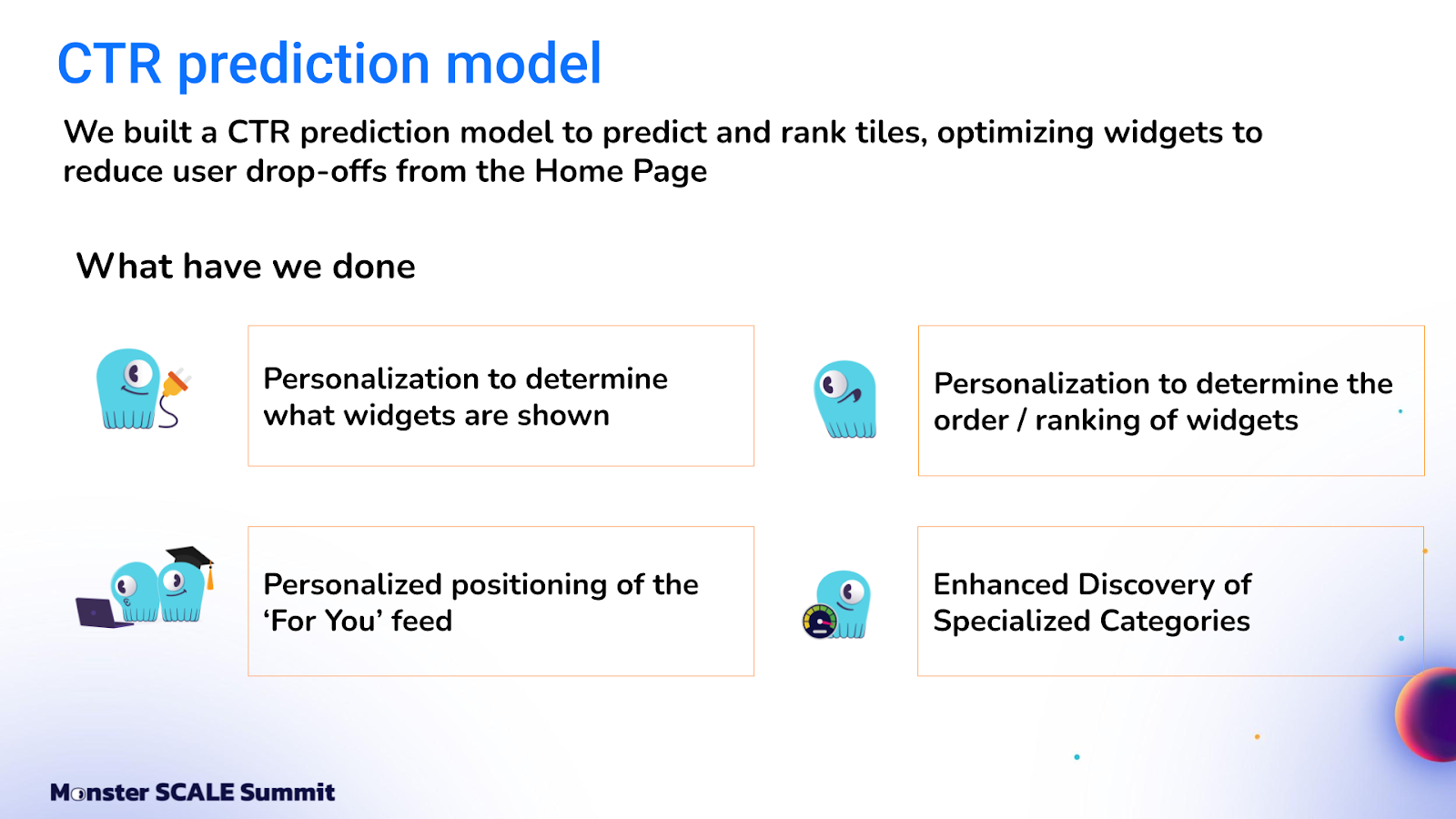 CTR prediction model

We built a CTR prediction model to predict and rank tiles, optimizing widgets to reduce user drop-offs from the Home Page

What have we done

Personalization to determine what widgets are shown

Personalization to determine the order / ranking of widgets

Personalized positioning of the ‘For You’ feed

Enhanced Discovery of Specialized Categories

Monster SCALE Summit